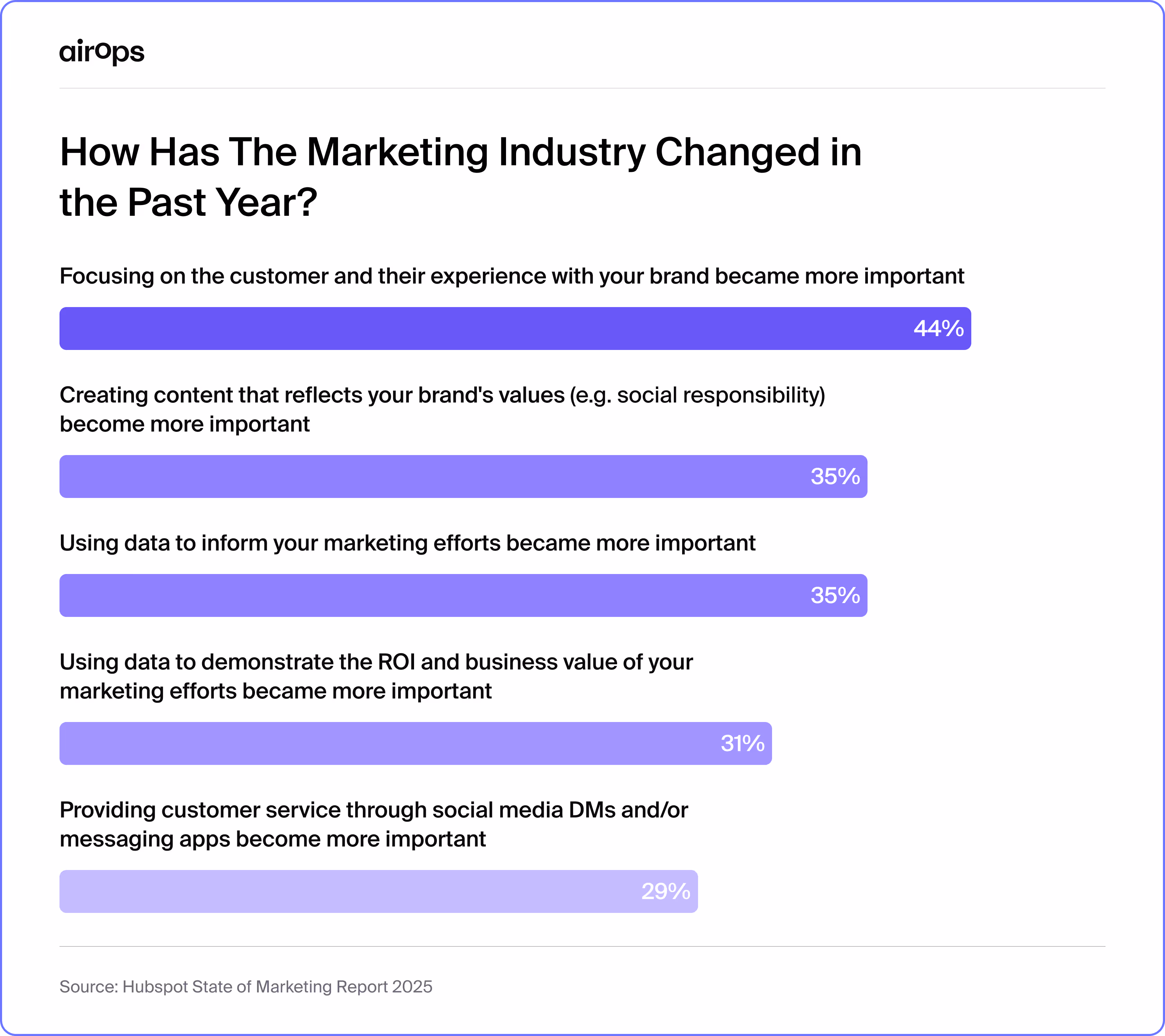 airops

How Has The Marketing Industry Changed in the Past Year?

Focusing on the customer and their experience with your brand became more important

44%

Creating content that reflects your brand's values (e.g. social responsibility) become more important

35%

Using data to inform your marketing efforts became more important

35%

Using data to demonstrate the ROI and business value of your marketing efforts became more important

31%

Providing customer service through social media DMs and/or messaging apps become more important

29%

Source: Hubspot State of Marketing Report 2025